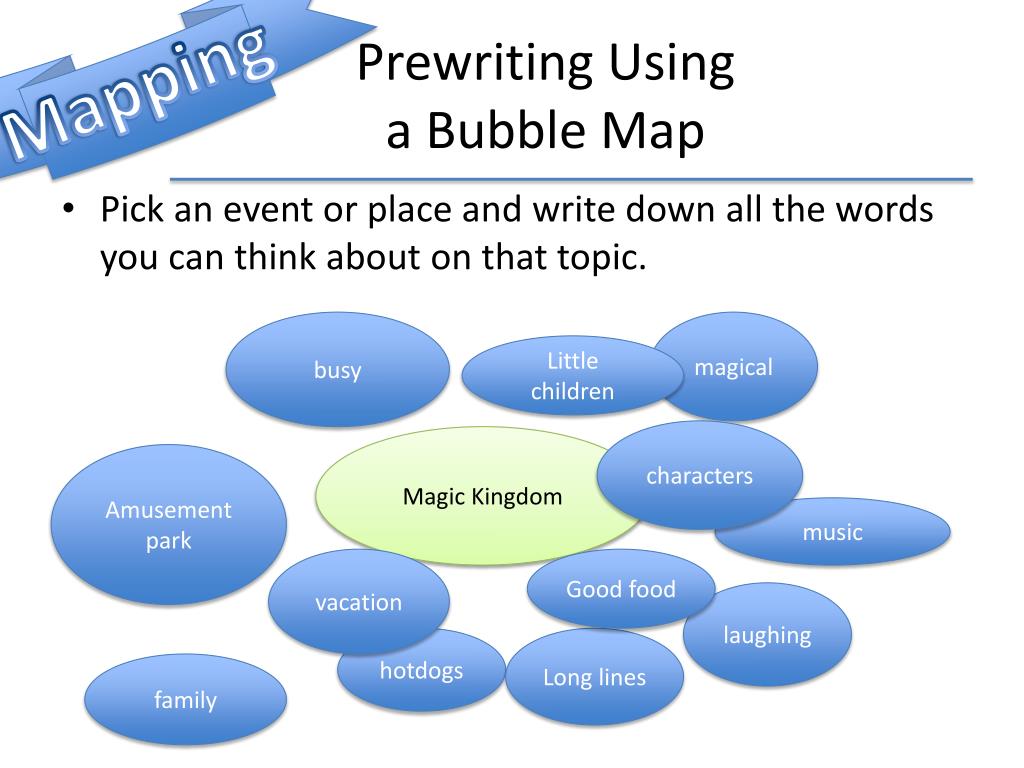 Mapping

Prewriting Using a Bubble Map

• Pick an event or place and write down all the words you can think about on that topic.

busy

Little children

magical

Amusement park

Magic Kingdom

characters

music

vacation

Good food

laughing

hotdogs

Long lines

family